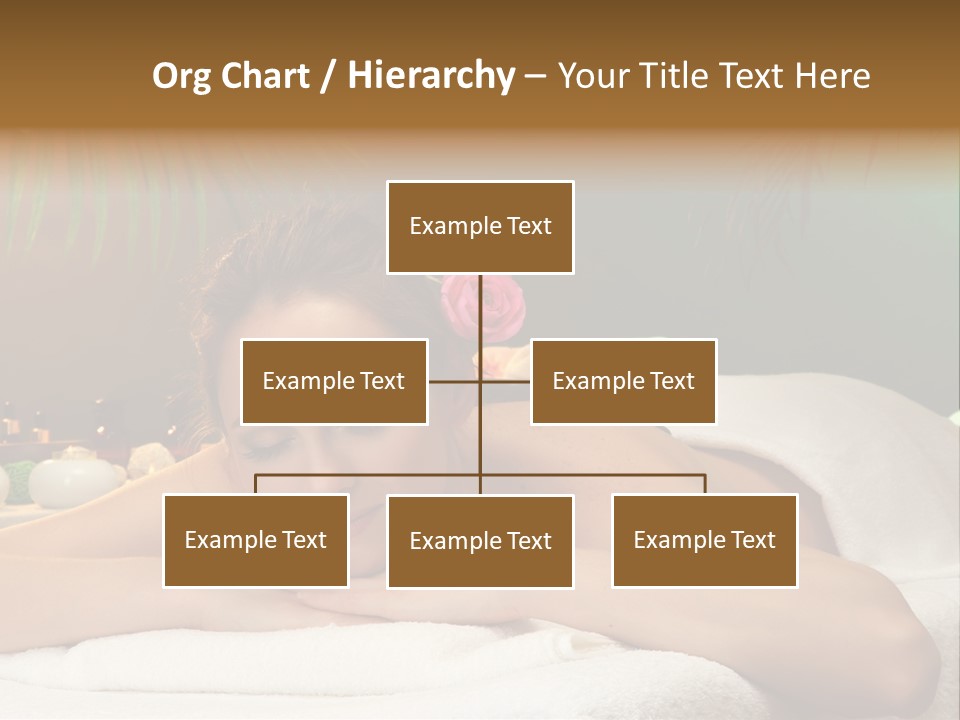 Org Chart / Hierarchy – Your Title Text Here

Example Text

Example Text

Example Text

Example Text

Example Text

Example Text